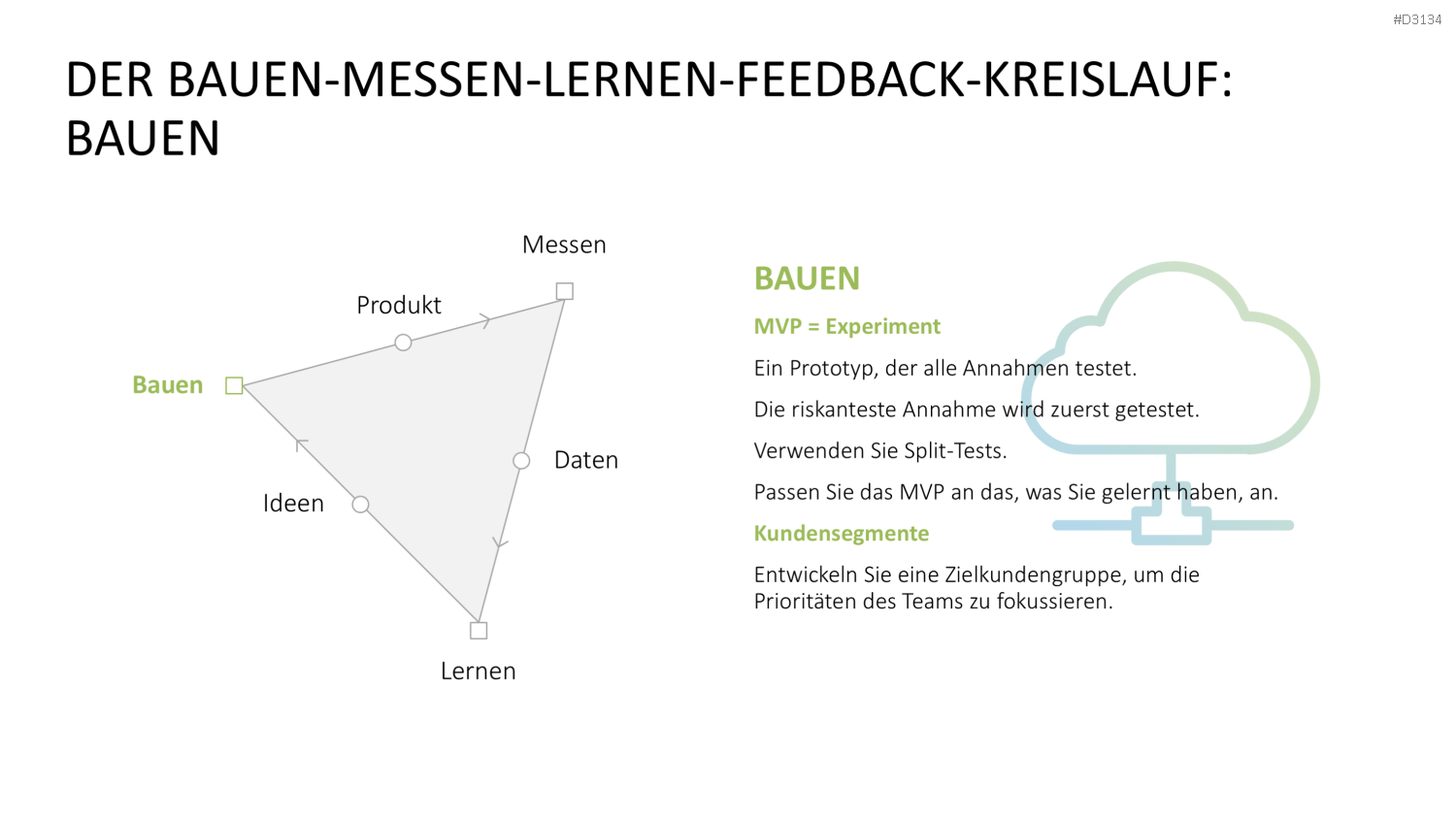 #D3134

DER BAUEN-MESSEN-LERNEN-FEEDBACK-KREISLAUF: BAUEN

Messen

Produkt

Bauen

Daten

Ideen

Lernen

BAUEN

MVP = Experiment

Ein Prototyp, der alle Annahmen testet.

Die riskanteste Annahme wird zuerst getestet.

Verwenden Sie Split-Tests.

Passen Sie das MVP an das, was Sie gelernt haben, an.

Kundensegmente

Entwickeln Sie eine Zielkundengruppe, um die Prioritäten des Teams zu fokussieren.